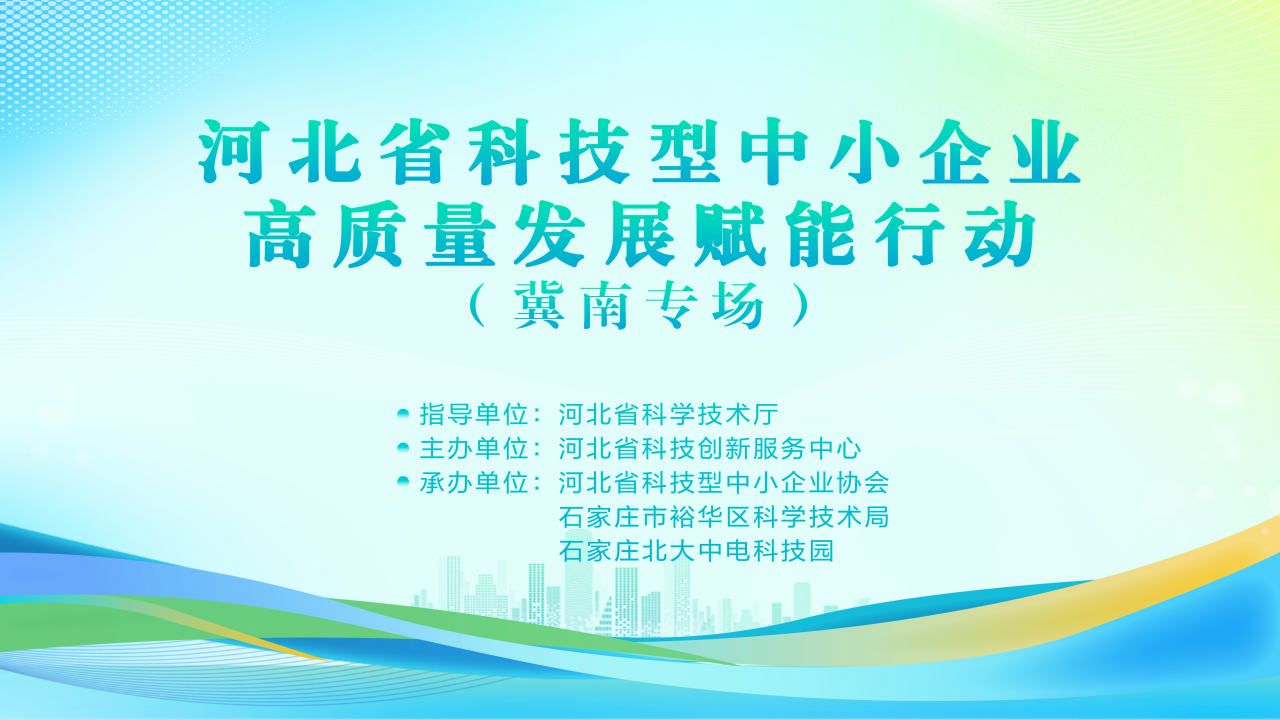 河北省科技型中小企业
高质量发展赋能行动
（冀南专场）

指导单位：河北省科学技术厅
主办单位：河北省科技创新服务中心
承办单位：河北省科技型中小企业协会
石家庄市裕华区科学技术局
石家庄北大中电科技园